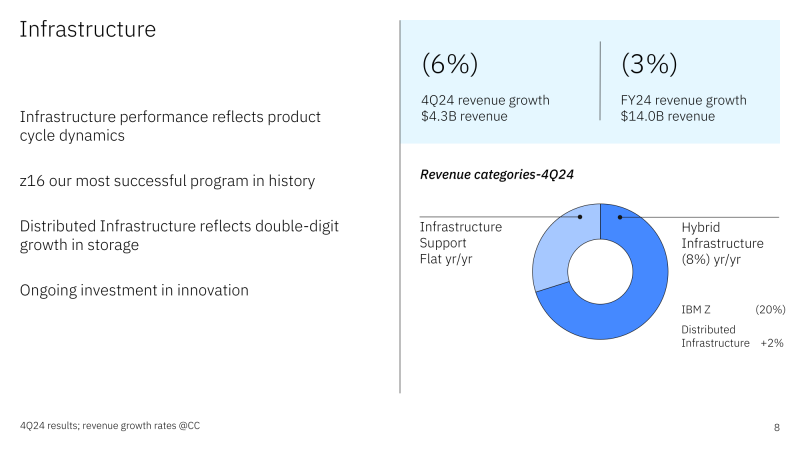 Infrastructure

Infrastructure performance reflects product cycle dynamics

z16 our most successful program in history

Distributed Infrastructure reflects double-digit growth in storage

Ongoing investment in innovation

(6%)
4Q24 revenue growth
$4.3B revenue

(3%)
FY24 revenue growth
$14.0B revenue

Revenue categories-4Q24

Infrastructure Support
Flat yr/yr

Hybrid Infrastructure
(8%) yr/yr

IBM Z (20%)

Distributed Infrastructure +2%

4Q24 results; revenue growth rates @CC

8